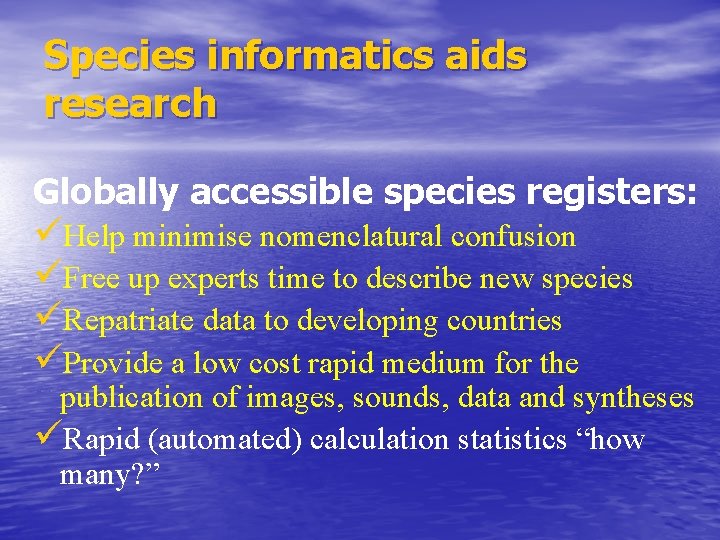 Species informatics aids research

Globally accessible species registers:

✓Help minimise nomenclatural confusion

✓Free up experts time to describe new species

✓Repatriate data to developing countries

✓Provide a low cost rapid medium for the publication of images, sounds, data and syntheses

✓Rapid (automated) calculation statistics “how many?”